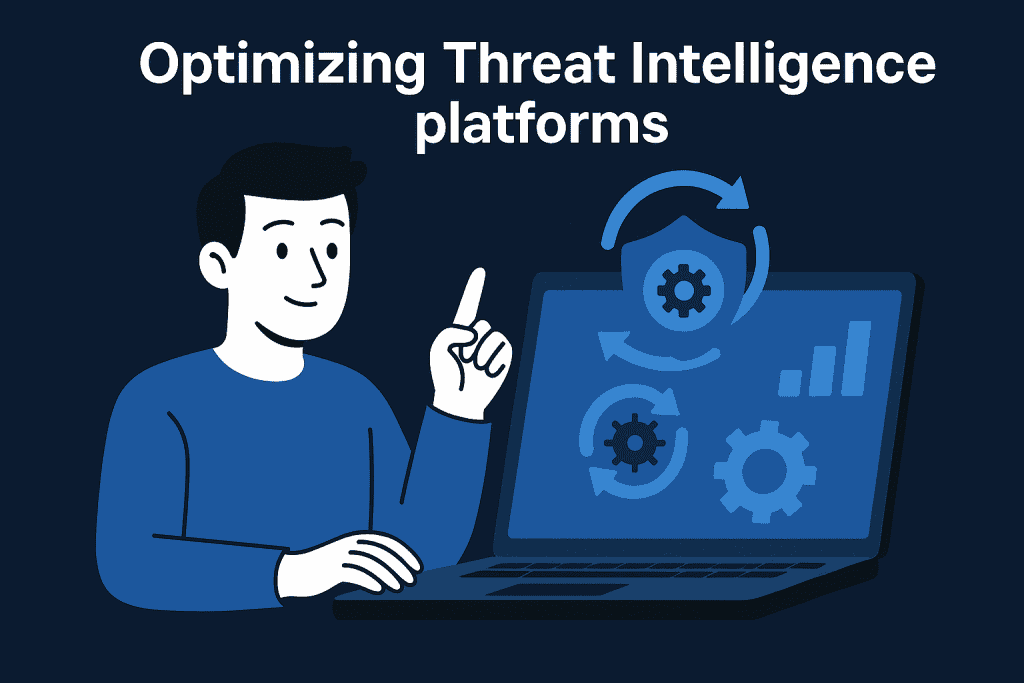 Optimizing Threat Intelligence platforms